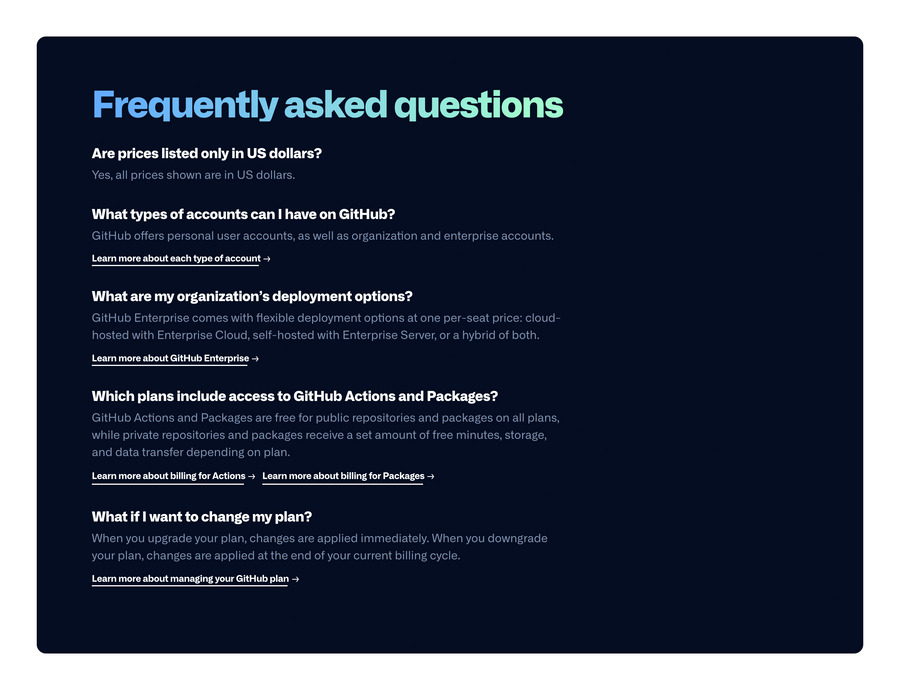 Frequently asked questions

Are prices listed only in US dollars?

Yes, all prices shown are in US dollars.

What types of accounts can I have on GitHub?

GitHub offers personal user accounts, as well as organization and enterprise accounts.

Learn more about each type of account →

What are my organization's deployment options?

GitHub Enterprise comes with flexible deployment options at one per-seat price: cloud-hosted with Enterprise Cloud, self-hosted with Enterprise Server, or a hybrid of both.

Learn more about GitHub Enterprise →

Which plans include access to GitHub Actions and Packages?

GitHub Actions and Packages are free for public repositories and packages on all plans, while private repositories and packages receive a set amount of free minutes, storage, and data transfer depending on plan.

Learn more about billing for Actions → Learn more about billing for Packages →

What if I want to change my plan?

When you upgrade your plan, changes are applied immediately. When you downgrade your plan, changes are applied at the end of your current billing cycle.

Learn more about managing your GitHub plan →